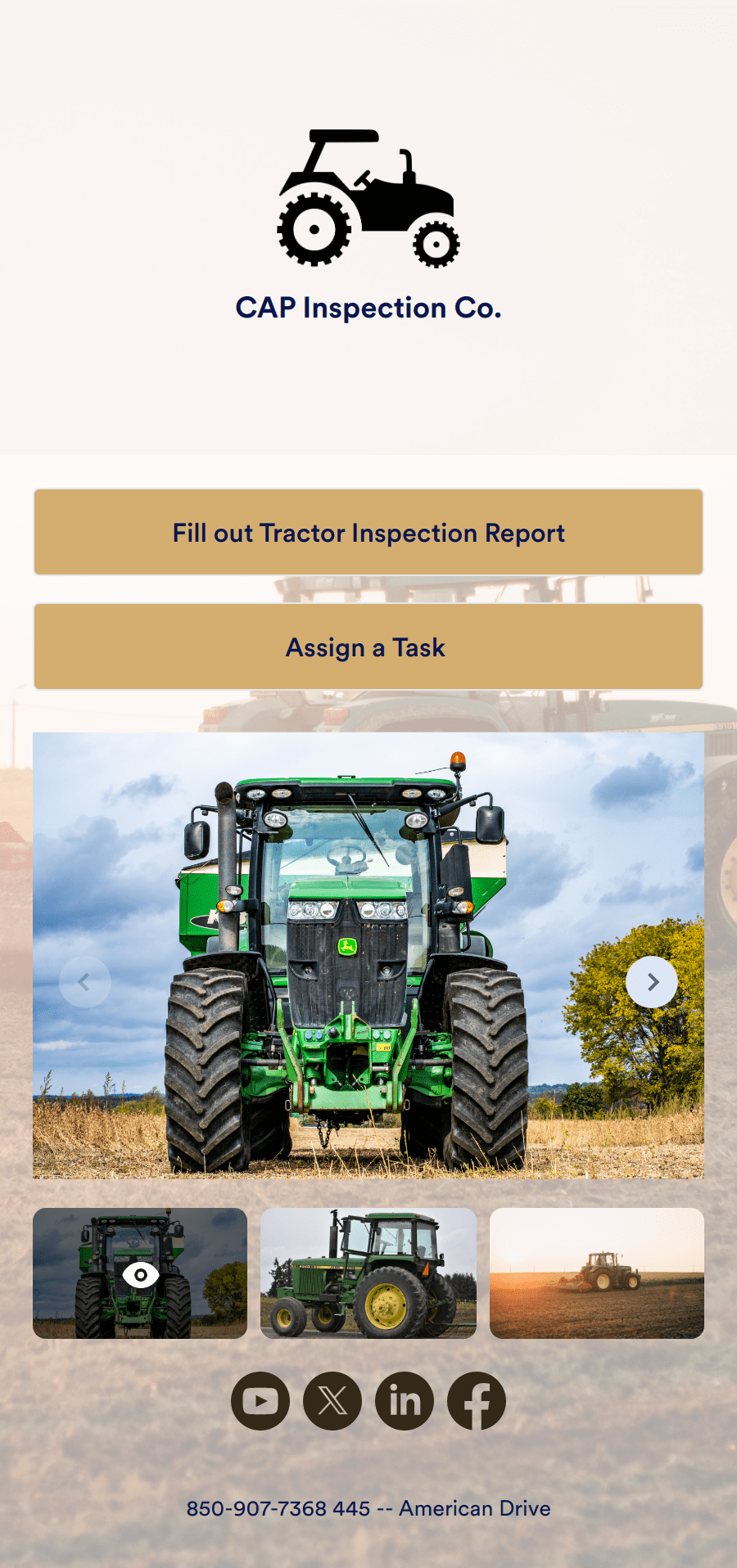 CAP Inspection Co.

Fill out Tractor Inspection Report

Assign a Task

850-907-7368 445 -- American Drive